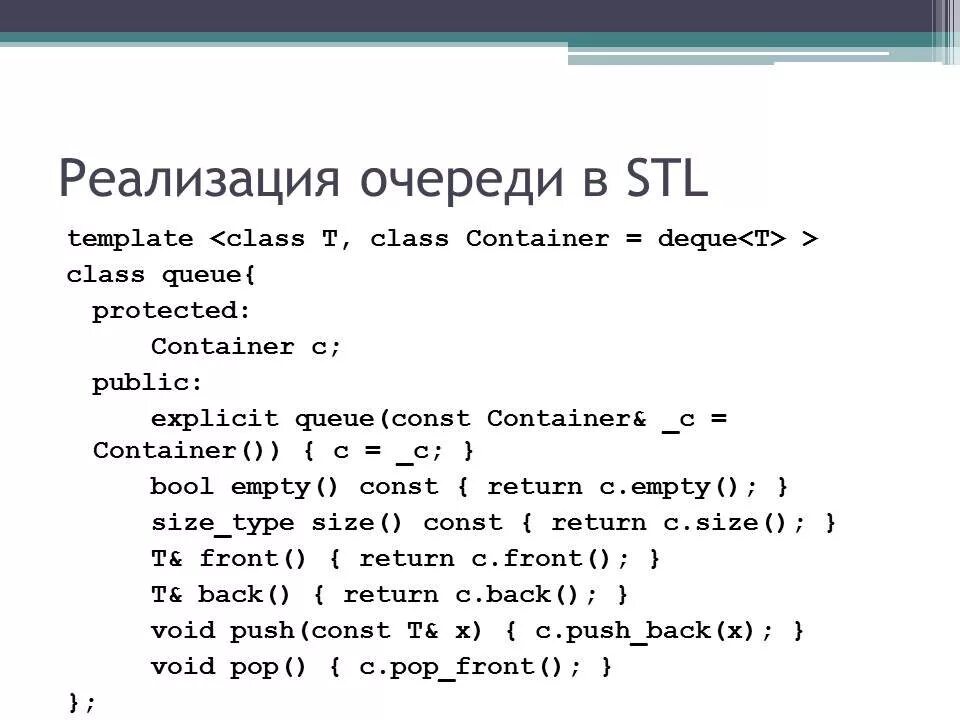 Реализация очереди в STL

template <class T, class Container = deque<T> >
class queue{
  protected:
      Container c;
  public:
      explicit queue(const Container& _c = Container()) { c = _c; }
      bool empty() const { return c.empty(); }
      size_type size() const { return c.size(); }
      T& front() { return c.front(); }
      T& back() { return c.back(); }
      void push(const T& x) { c.push_back(x); }
      void pop() { c.pop_front(); }
};